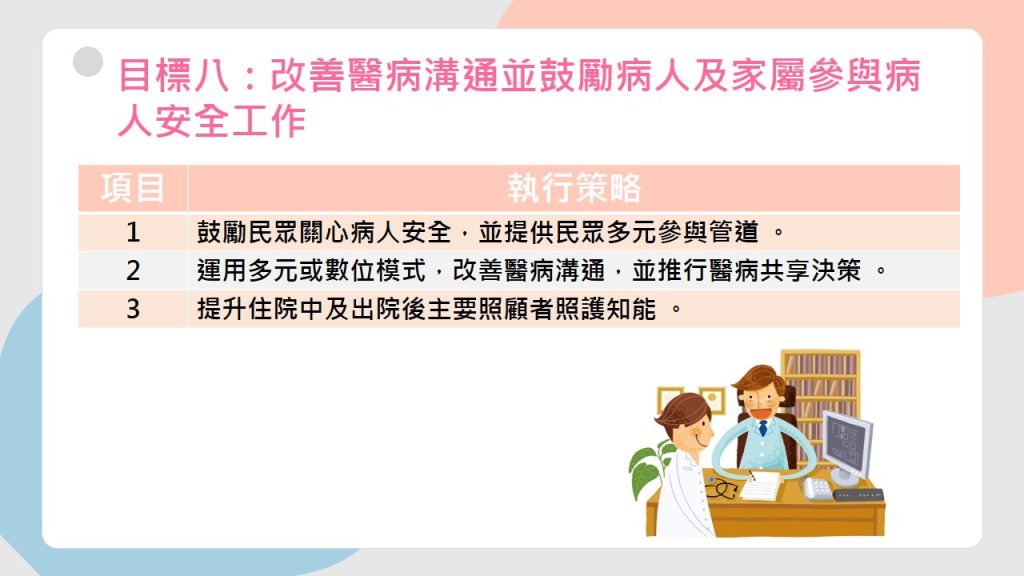 目標八：改善醫病溝通並鼓勵病人及家屬參與病人安全工作

| 項目 | 執行策略 |
|---|---|
| 1 | 鼓勵民眾關心病人安全，並提供民眾多元參與管道 。 |
| 2 | 運用多元或數位模式，改善醫病溝通，並推行醫病共享決策 。 |
| 3 | 提升住院中及出院後主要照顧者照護知能 。 |